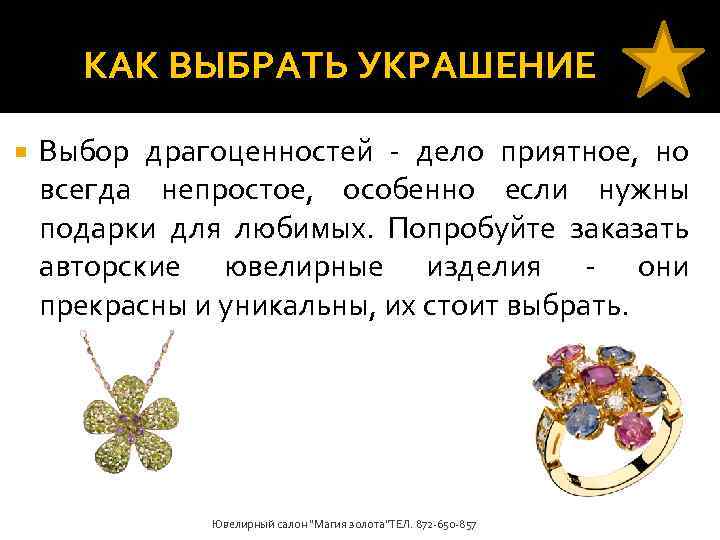 КАК ВЫБРАТЬ УКРАШЕНИЕ

Выбор драгоценностей - дело приятное, но всегда непростое, особенно если нужны подарки для любимых. Попробуйте заказать авторские ювелирные изделия - они прекрасны и уникальны, их стоит выбрать.

Ювелирный салон "Магия золота"ТЕЛ. 872-650-857